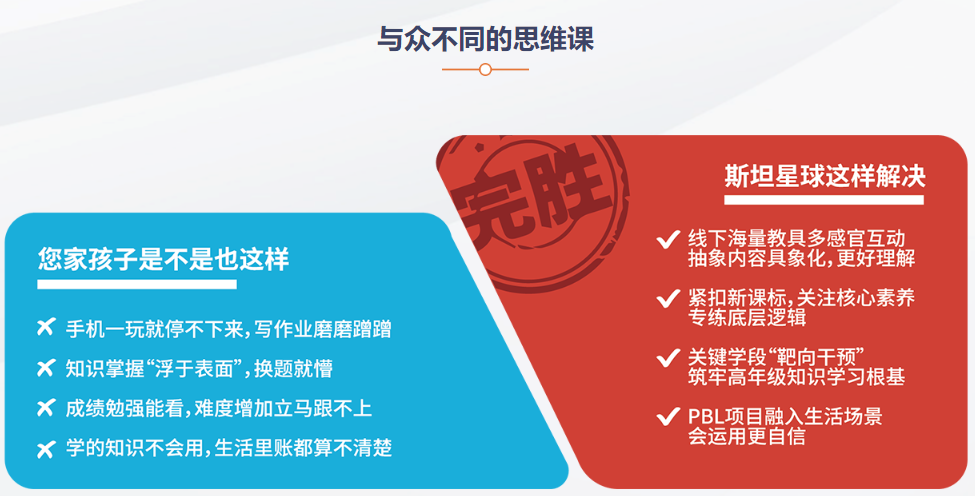 与众不同的思维课

您家孩子是不是也这样

手机一玩就停不下来，写作业磨磨蹭蹭

知识掌握“浮于表面”，换题就懵

成绩勉强能看，难度增加立马跟不上

学的知识不会用，生活里账都算不清楚

完胜

斯坦星球这样解决

线下海量教具多感官互动 抽象内容具象化，更好理解

紧扣新课标，关注核心素养 专练底层逻辑

关键学段“靶向干预” 筑牢高年级知识学习根基

PBL项目融入生活场景 会运用更自信